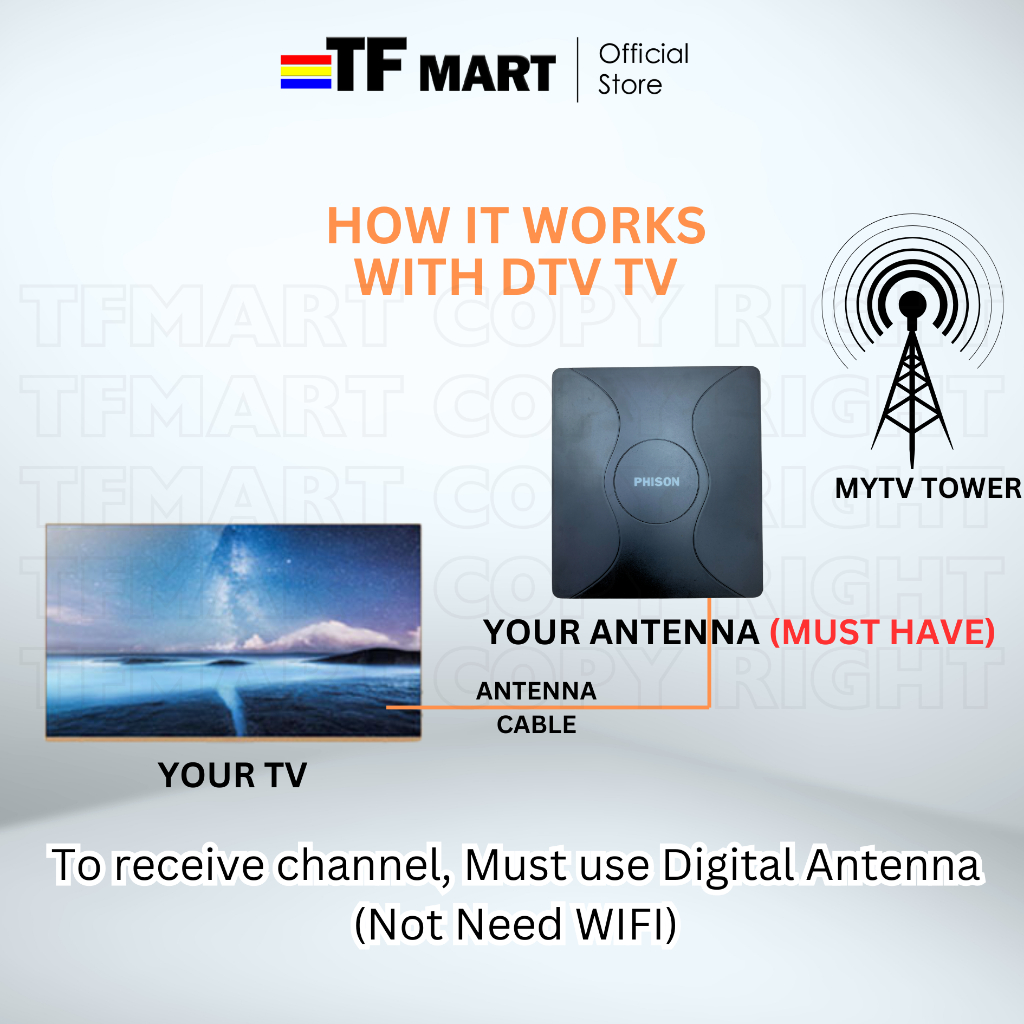 TF MART | Official Store

HOW IT WORKS WITH DTV TV

TFMART COPY RIGHT
TFMART COPY RIGHT
TFMART COPY RIGHT
TFMART COPY RIGHT
TFMART COPY RIGHT

PHISON

MYTV TOWER

YOUR ANTENNA (MUST HAVE)

ANTENNA CABLE

YOUR TV

To receive channel, Must use Digital Antenna (Not Need WIFI)